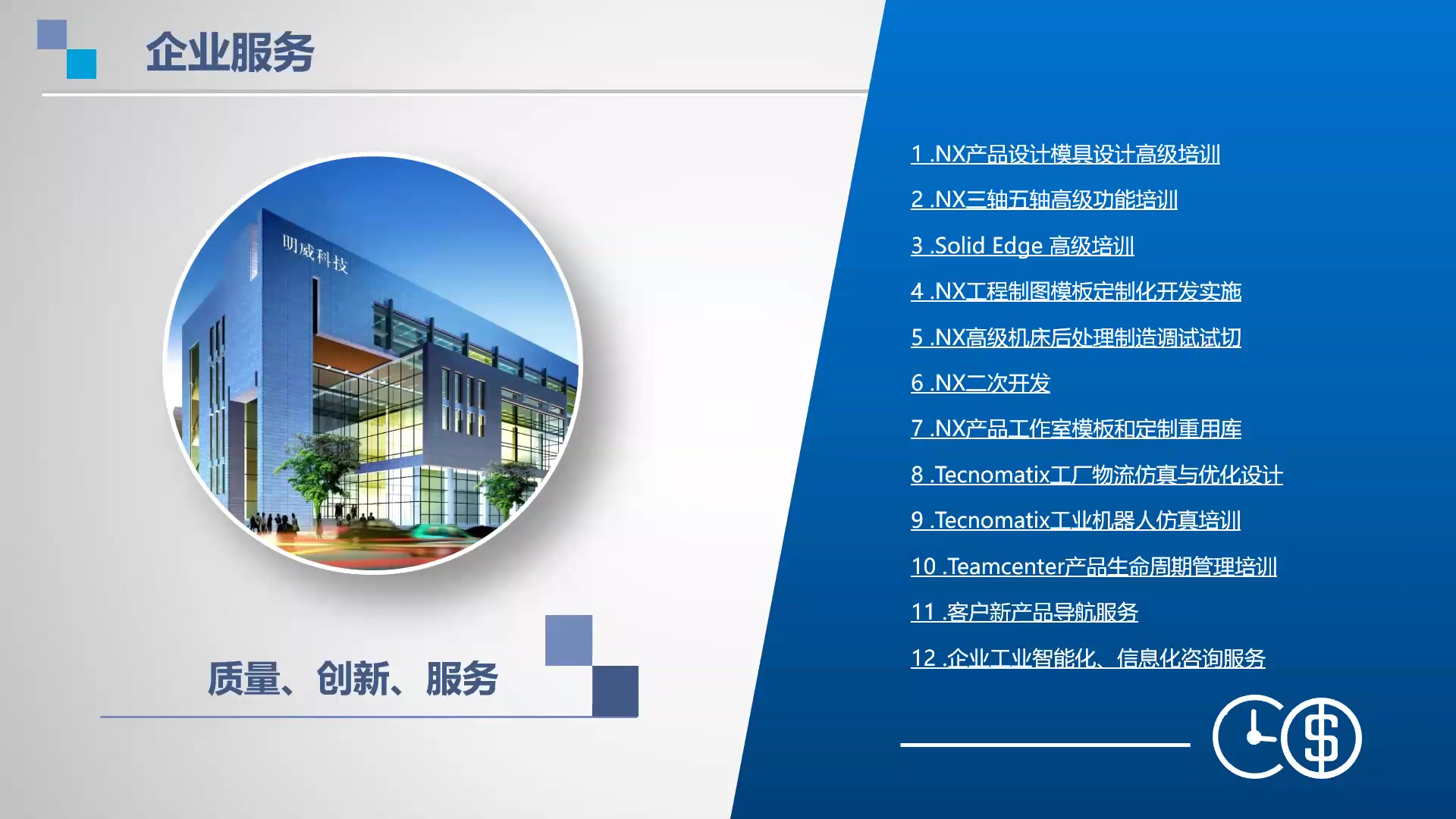 企业服务

明威科技

质量、创新、服务

1 .NX产品设计模具设计高级培训

2 .NX三轴五轴高级功能培训

3 .Solid Edge 高级培训

4 .NX工程制图模板定制化开发实施

5 .NX高级机床后处理制造调试试切

6 .NX二次开发

7 .NX产品工作室模板和定制重用库

8 .Tecnomatix工厂物流仿真与优化设计

9 .Tecnomatix工业机器人仿真培训

10 .Teamcenter产品生命周期管理培训

11 .客户新产品导航服务

12 .企业工业智能化、信息化咨询服务